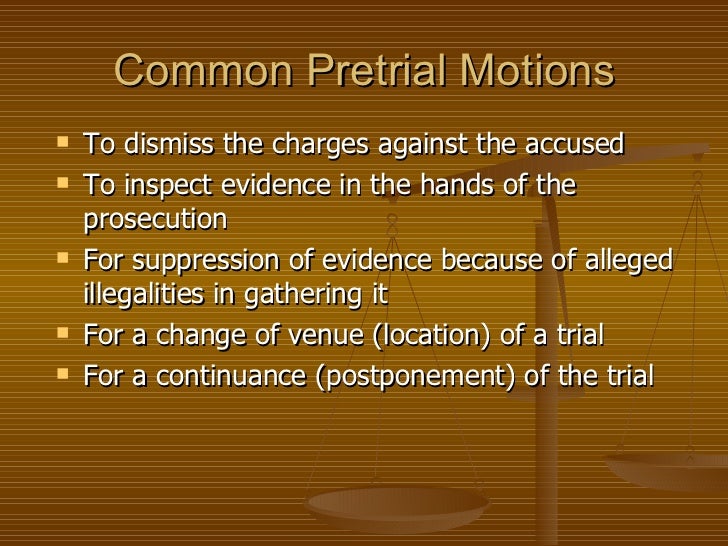 Common Pretrial Motions

- To dismiss the charges against the accused
- To inspect evidence in the hands of the prosecution
- For suppression of evidence because of alleged illegalities in gathering it
- For a change of venue (location) of a trial
- For a continuance (postponement) of the trial